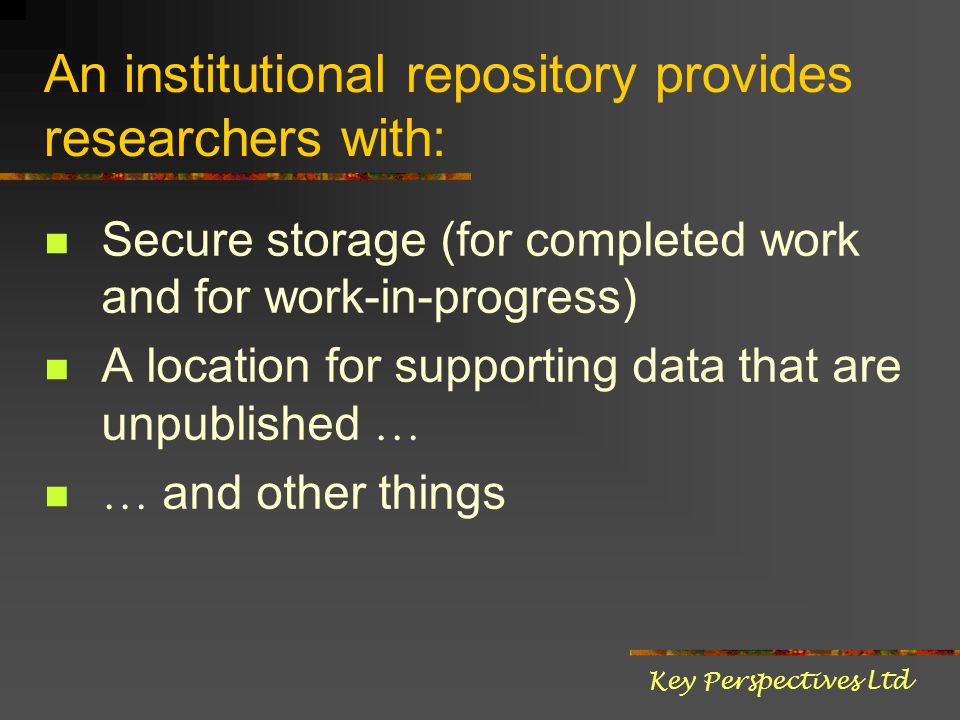 An institutional repository provides researchers with:

- Secure storage (for completed work and for work-in-progress)
- A location for supporting data that are unpublished …
- … and other things

Key Perspectives Ltd